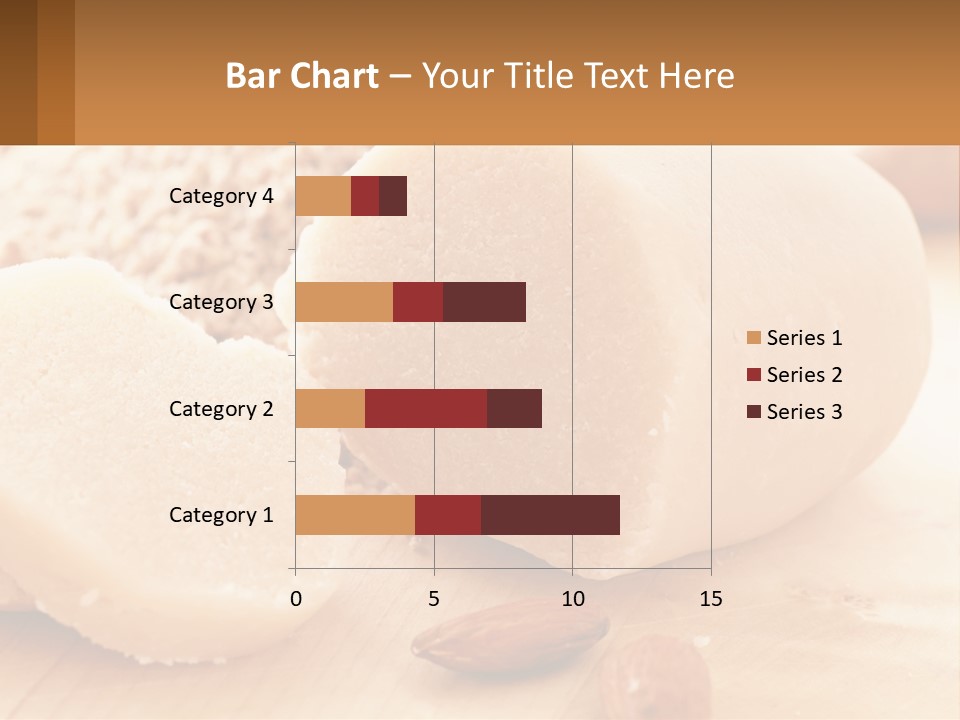 Bar Chart – Your Title Text Here

Category 4
Category 3
Category 2
Category 1

0
5
10
15

Series 1
Series 2
Series 3